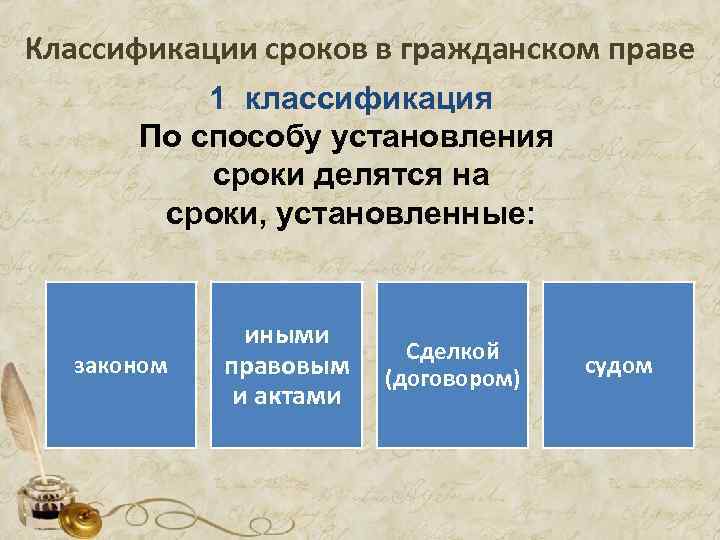 Классификации сроков в гражданском праве

1 классификация
По способу установления сроки делятся на сроки, установленные:

законом

иными правовым и актами

Сделкой (договором)

судом